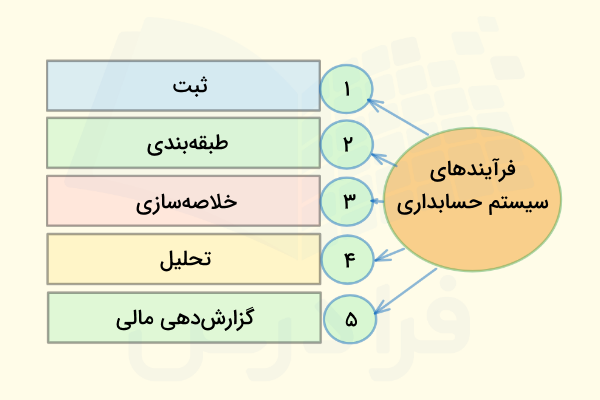 فرآیندهای سیستم حسابداری

۱ ثبت

۲ طبقه‌بندی

۳ خلاصه‌سازی

۴ تحلیل

۵ گزارش‌دهی مالی

فرادرس